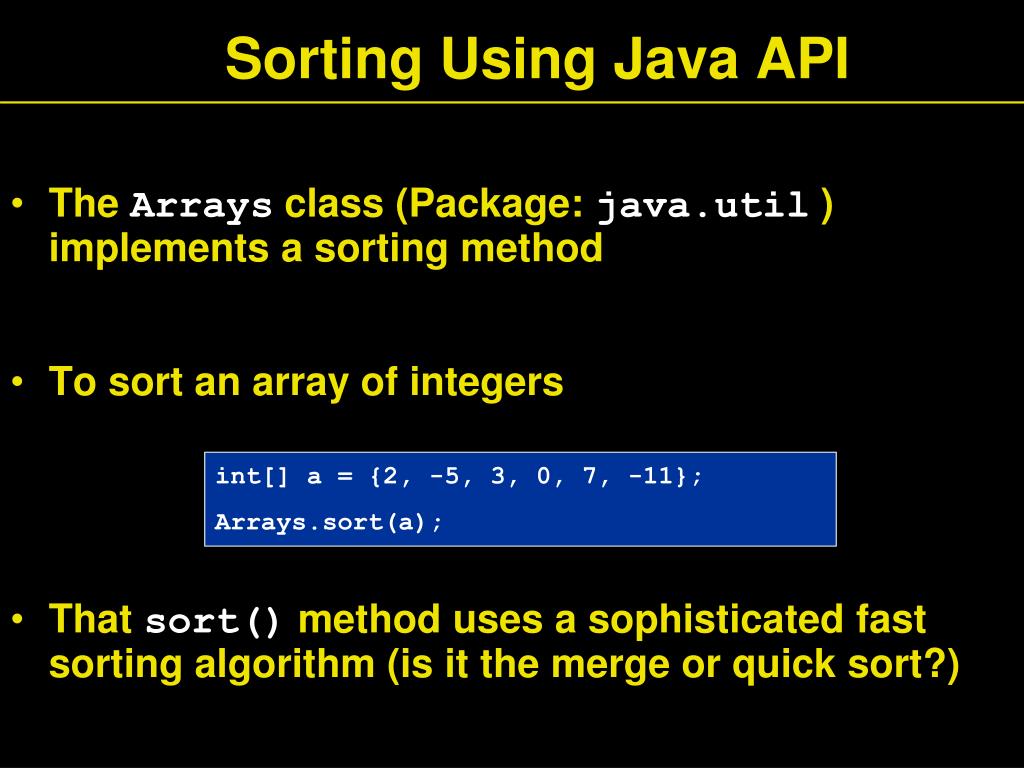 Sorting Using Java API

• The Arrays class (Package: java.util ) implements a sorting method

• To sort an array of integers

int[] a = {2, -5, 3, 0, 7, -11};
Arrays.sort(a);

• That sort() method uses a sophisticated fast sorting algorithm (is it the merge or quick sort?)